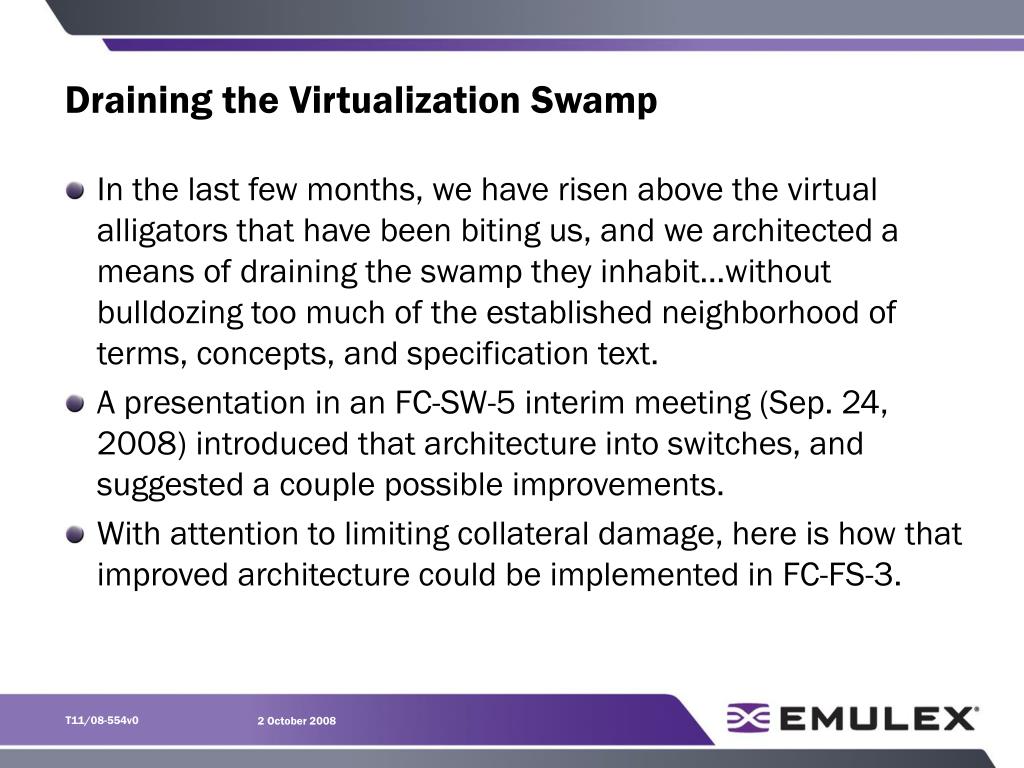 Draining the Virtualization Swamp

In the last few months, we have risen above the virtual alligators that have been biting us, and we architected a means of draining the swamp they inhabit…without bulldozing too much of the established neighborhood of terms, concepts, and specification text.

A presentation in an FC-SW-5 interim meeting (Sep. 24, 2008) introduced that architecture into switches, and suggested a couple possible improvements.

With attention to limiting collateral damage, here is how that improved architecture could be implemented in FC-FS-3.

T11/08-554v0

2 October 2008

EMULEX